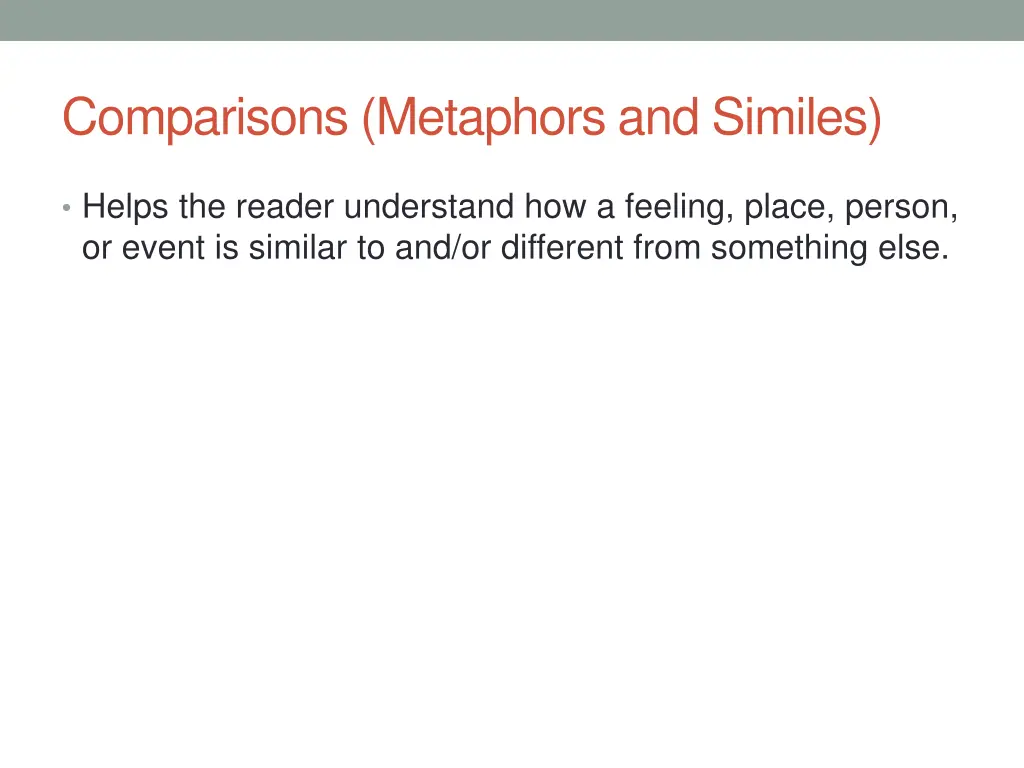 Comparisons (Metaphors and Similes)

• Helps the reader understand how a feeling, place, person, or event is similar to and/or different from something else.